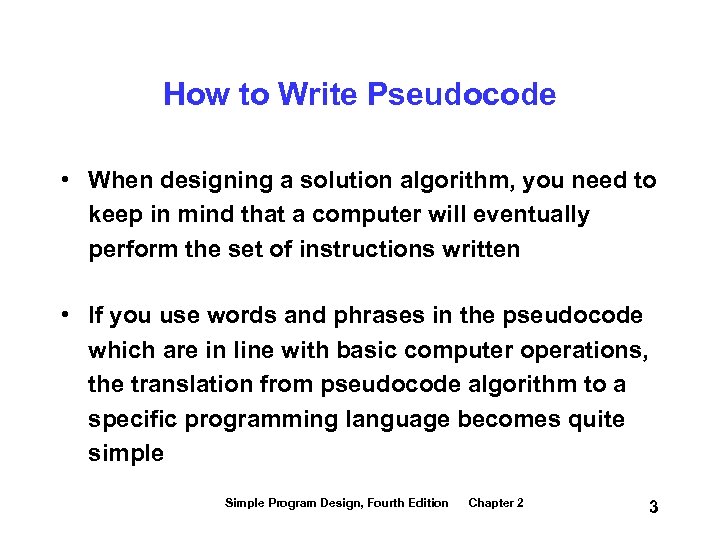 How to Write Pseudocode

• When designing a solution algorithm, you need to keep in mind that a computer will eventually perform the set of instructions written

• If you use words and phrases in the pseudocode which are in line with basic computer operations, the translation from pseudocode algorithm to a specific programming language becomes quite simple

Simple Program Design, Fourth Edition Chapter 2

3